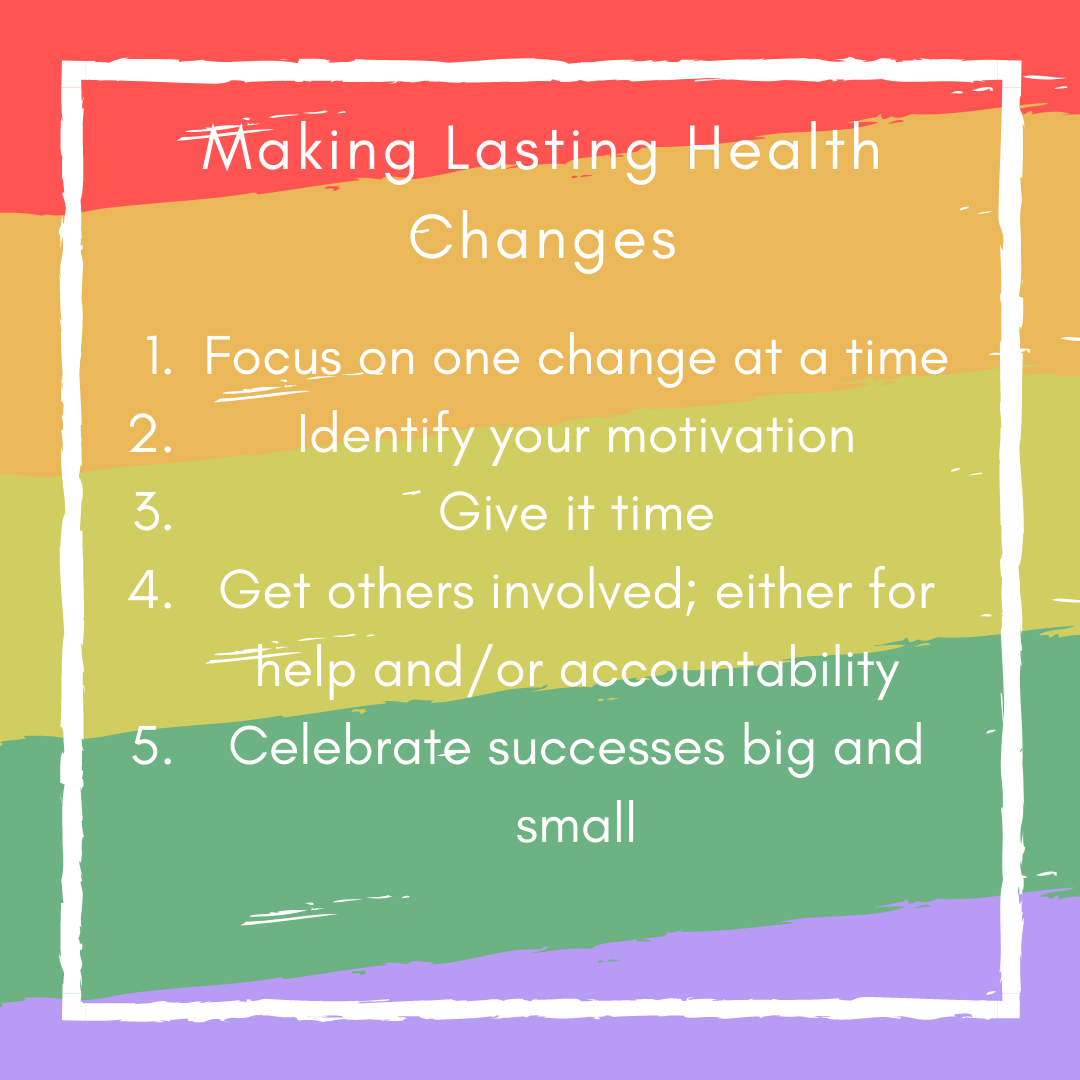 Making Lasting Health Changes

1. Focus on one change at a time
2. Identify your motivation
3. Give it time
4. Get others involved; either for help and/or accountability
5. Celebrate successes big and small